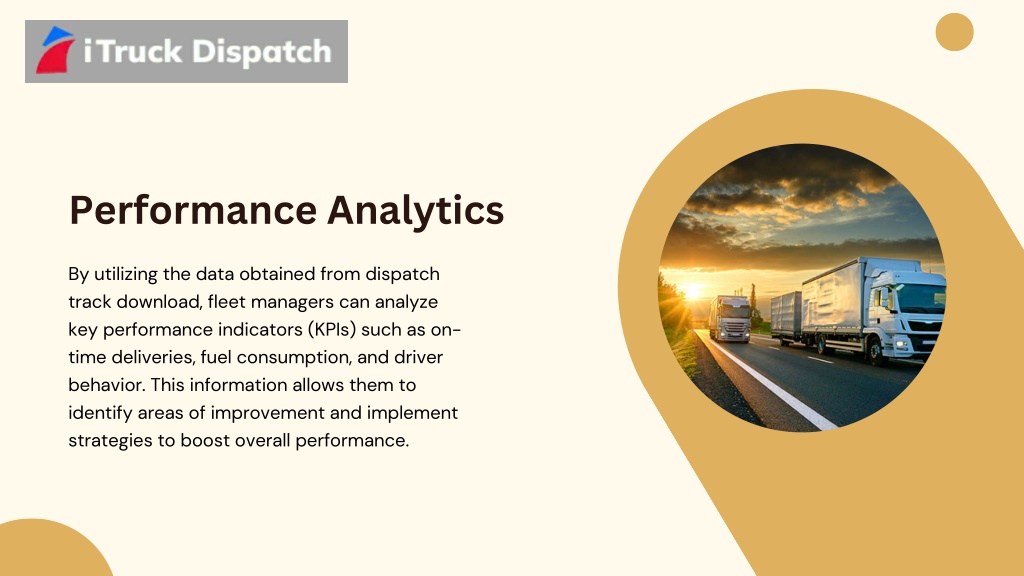 iTruck Dispatch

Performance Analytics

By utilizing the data obtained from dispatch track download, fleet managers can analyze key performance indicators (KPIs) such as on-time deliveries, fuel consumption, and driver behavior. This information allows them to identify areas of improvement and implement strategies to boost overall performance.